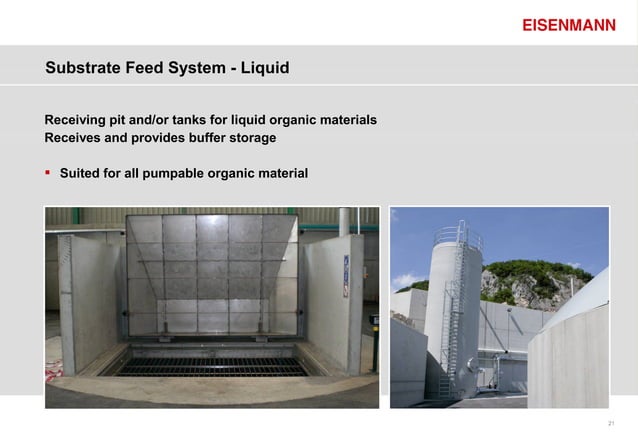 EISENMANN

Substrate Feed System - Liquid

Receiving pit and/or tanks for liquid organic materials
Receives and provides buffer storage

▪ Suited for all pumpable organic material

21